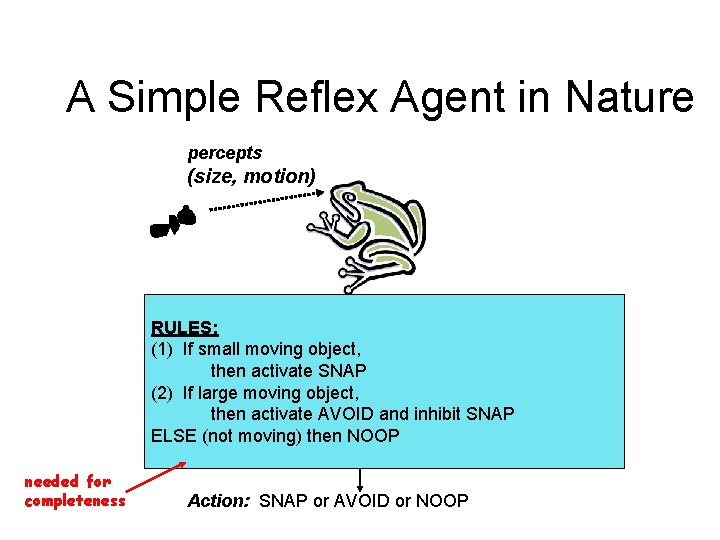 A Simple Reflex Agent in Nature

percepts
(size, motion)

RULES:
(1) If small moving object,
then activate SNAP
(2) If large moving object,
then activate AVOID and inhibit SNAP
ELSE (not moving) then NOOP

needed for completeness

Action: SNAP or AVOID or NOOP